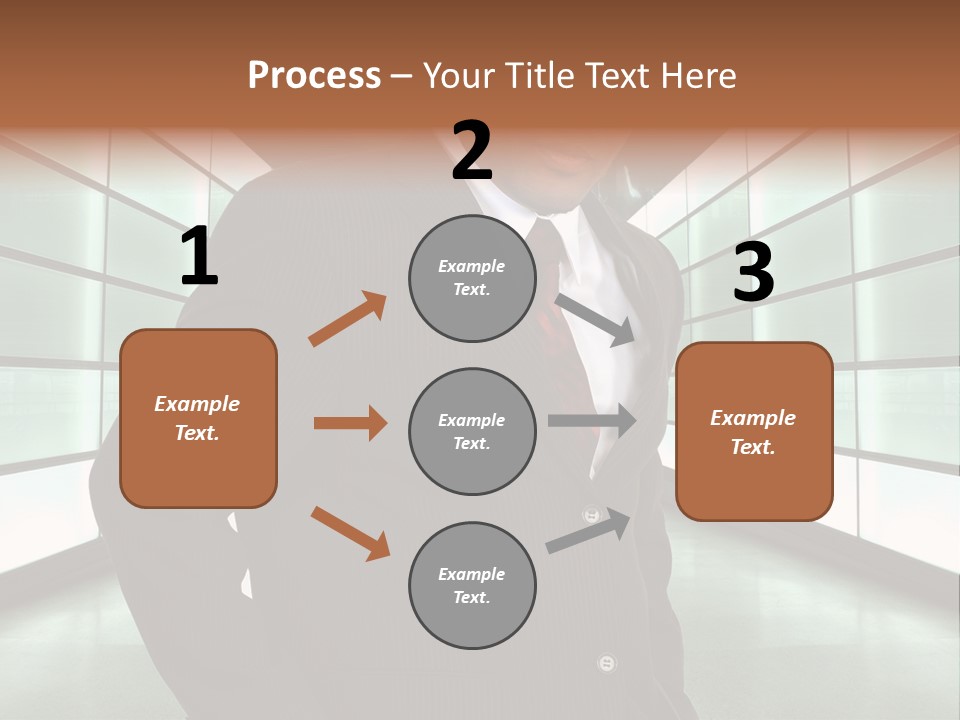 Process – Your Title Text Here

1

Example Text.

2

Example Text.

Example Text.

Example Text.

3

Example Text.